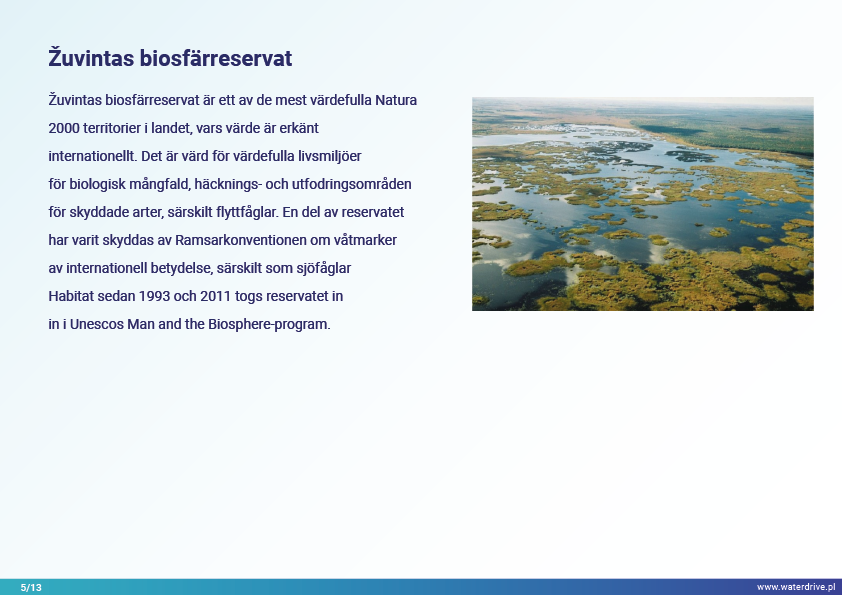 Žuvintas biosfärreservat

Žuvintas biosfärreservat är ett av de mest värdefulla Natura 2000 territorier i landet, vars värde är erkänt internationellt. Det är värd för värdefulla livsmiljöer för biologisk mångfald, häcknings- och utfodringsområden för skyddade arter, särskilt flyttfåglar. En del av reservatet har varit skyddas av Ramsarkonventionen om våtmarker av internationell betydelse, särskilt som sjöfåglar Habitat sedan 1993 och 2011 togs reservatet in in i Unescos Man and the Biosphere-program.

5/13

www.waterdrive.pl